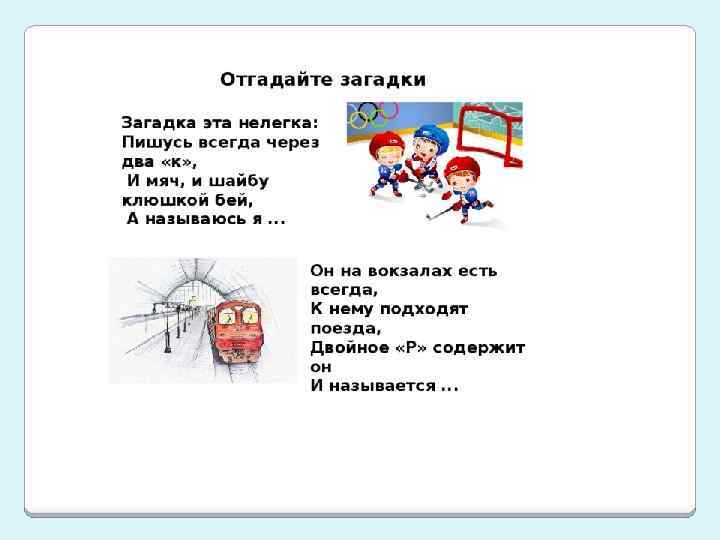 Отгадайте загадки

Загадка эта нелегка:
Пишусь всегда через два «к»,
И мяч, и шайбу клюшкой бей,
А называюсь я ...

Он на вокзалах есть всегда,
К нему подходят поезда,
Двойное «Р» содержит он
И называется ...